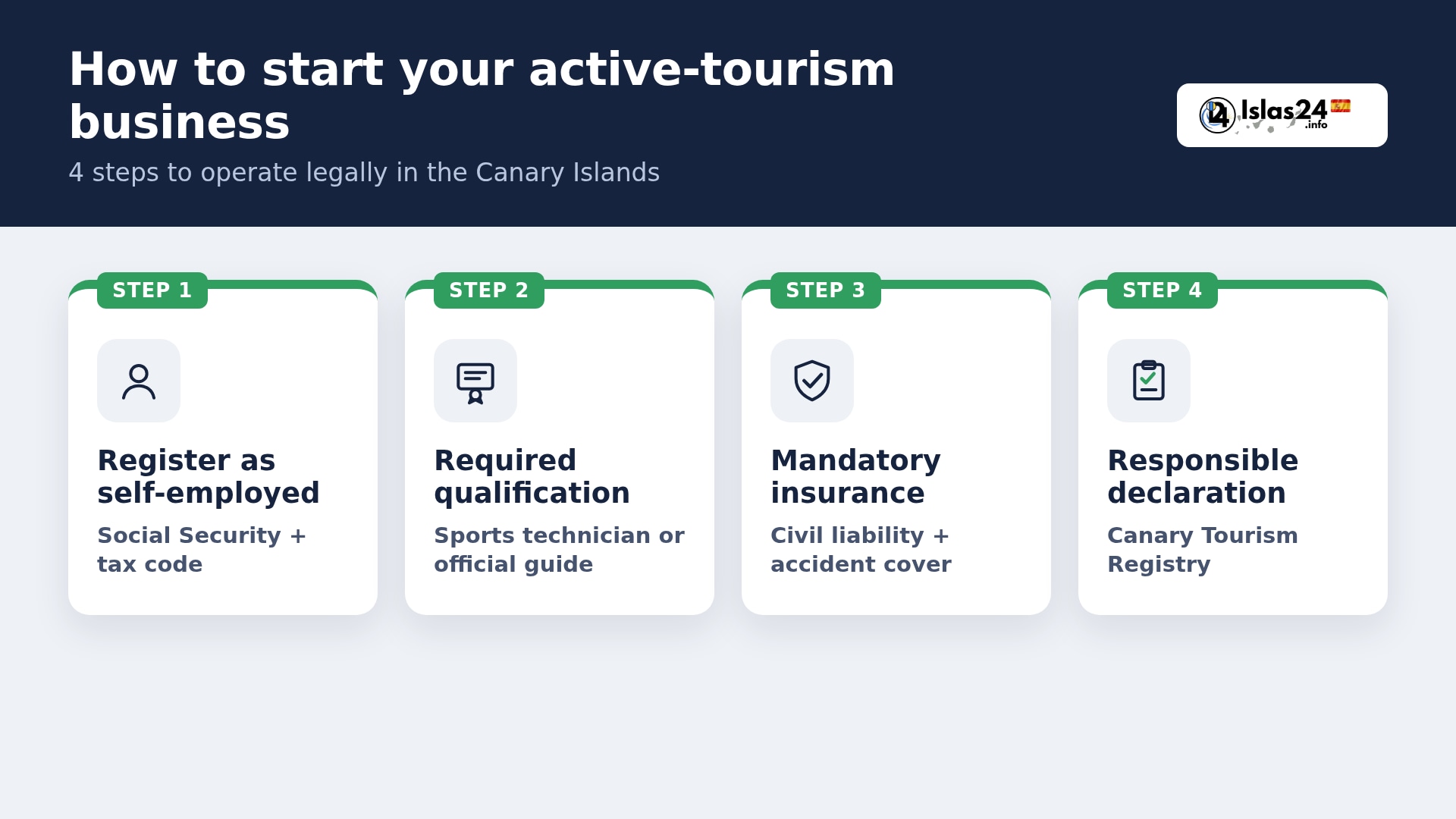 How to start your active-tourism business

4 steps to operate legally in the Canary Islands

Islas24 .info

STEP 1

Register as self-employed

Social Security + tax code

STEP 2

Required qualification

Sports technician or official guide

STEP 3

Mandatory insurance

Civil liability + accident cover

STEP 4

Responsible declaration

Canary Tourism Registry